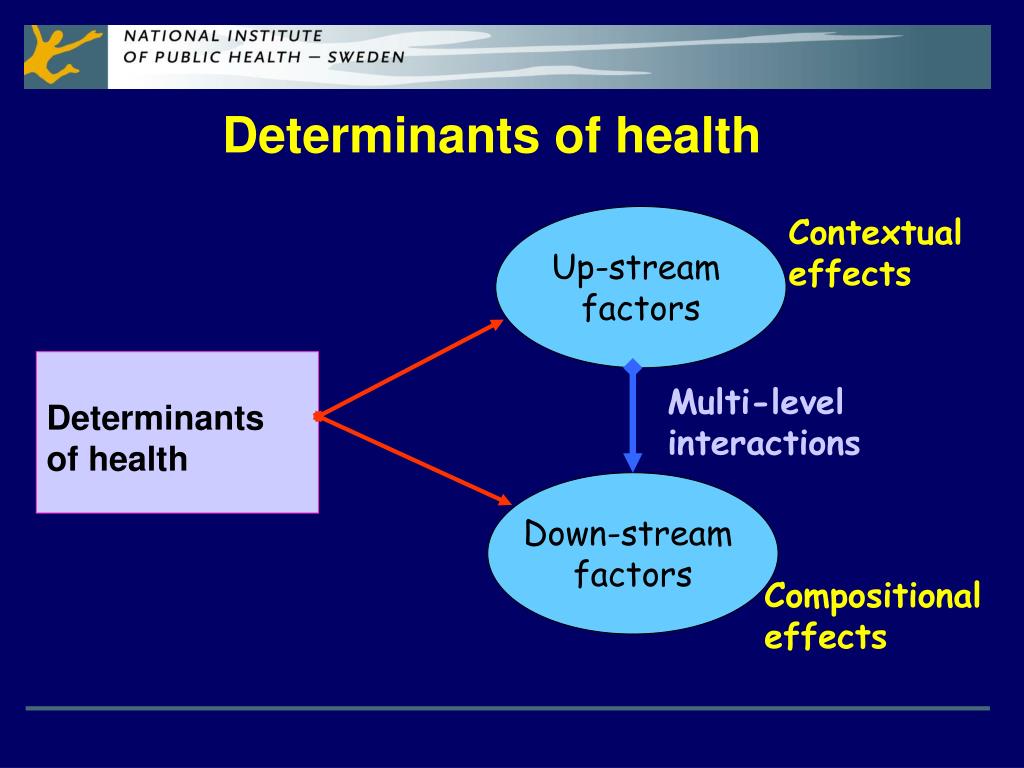 NATIONAL INSTITUTE
OF PUBLIC HEALTH – SWEDEN

Determinants of health

Determinants of health

Up-stream factors

Contextual effects

Multi-level interactions

Down-stream factors

Compositional effects